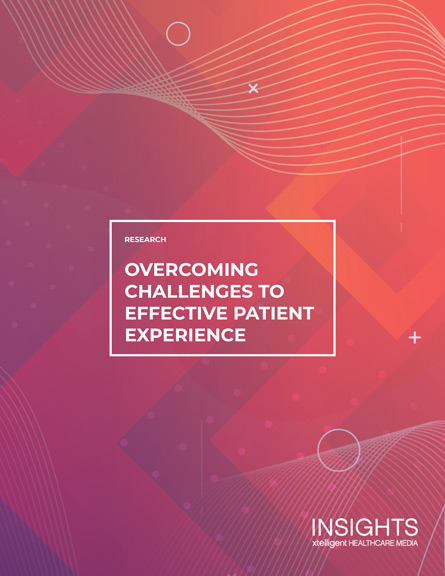 RESEARCH

OVERCOMING CHALLENGES TO EFFECTIVE PATIENT EXPERIENCE

INSIGHTS
xtelligent HEALTHCARE MEDIA